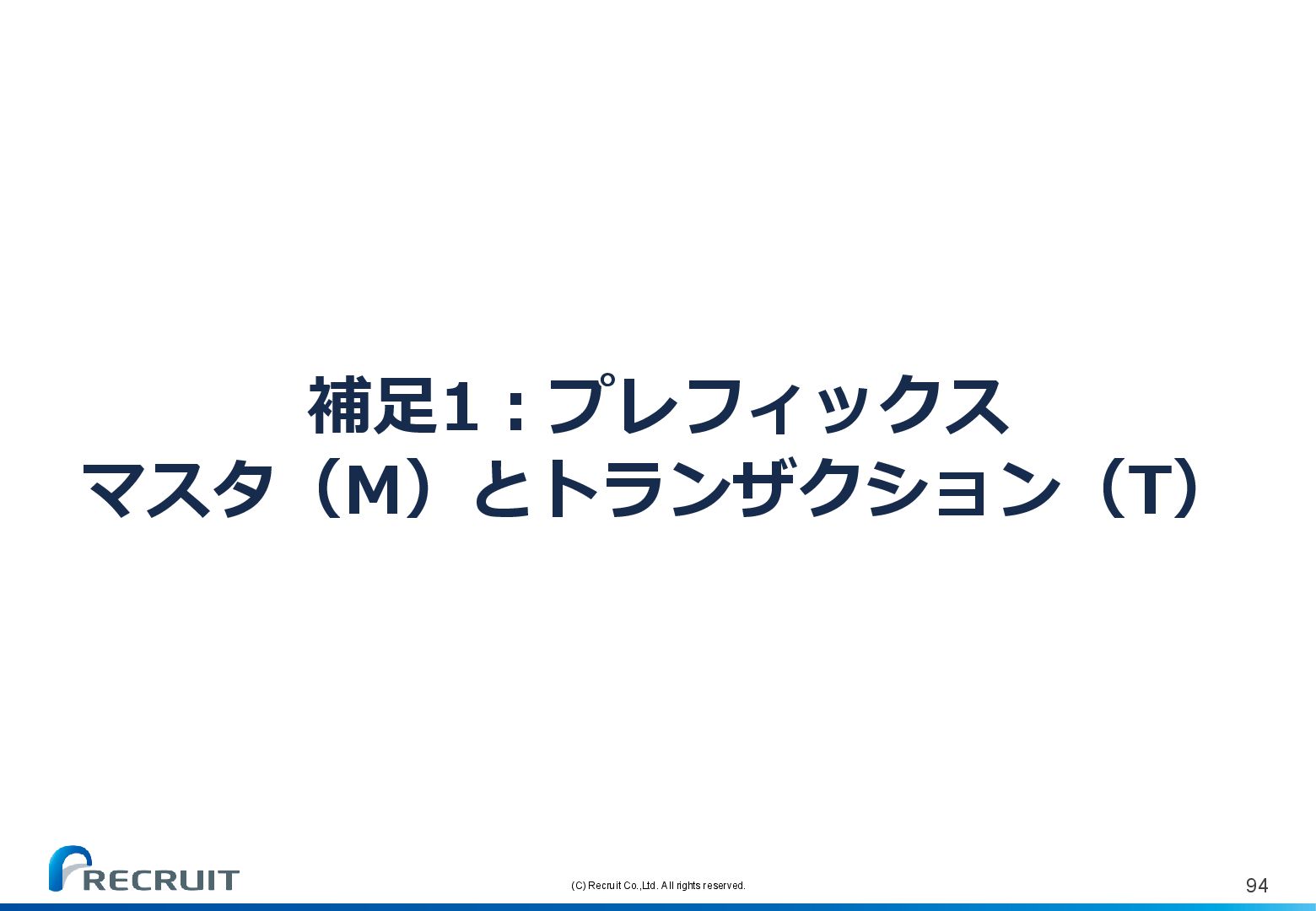 補足1：プレフィックス
マスタ（M）とトランザクション（T）

RECRUIT

(C) Recruit Co.,Ltd. All rights reserved.

94